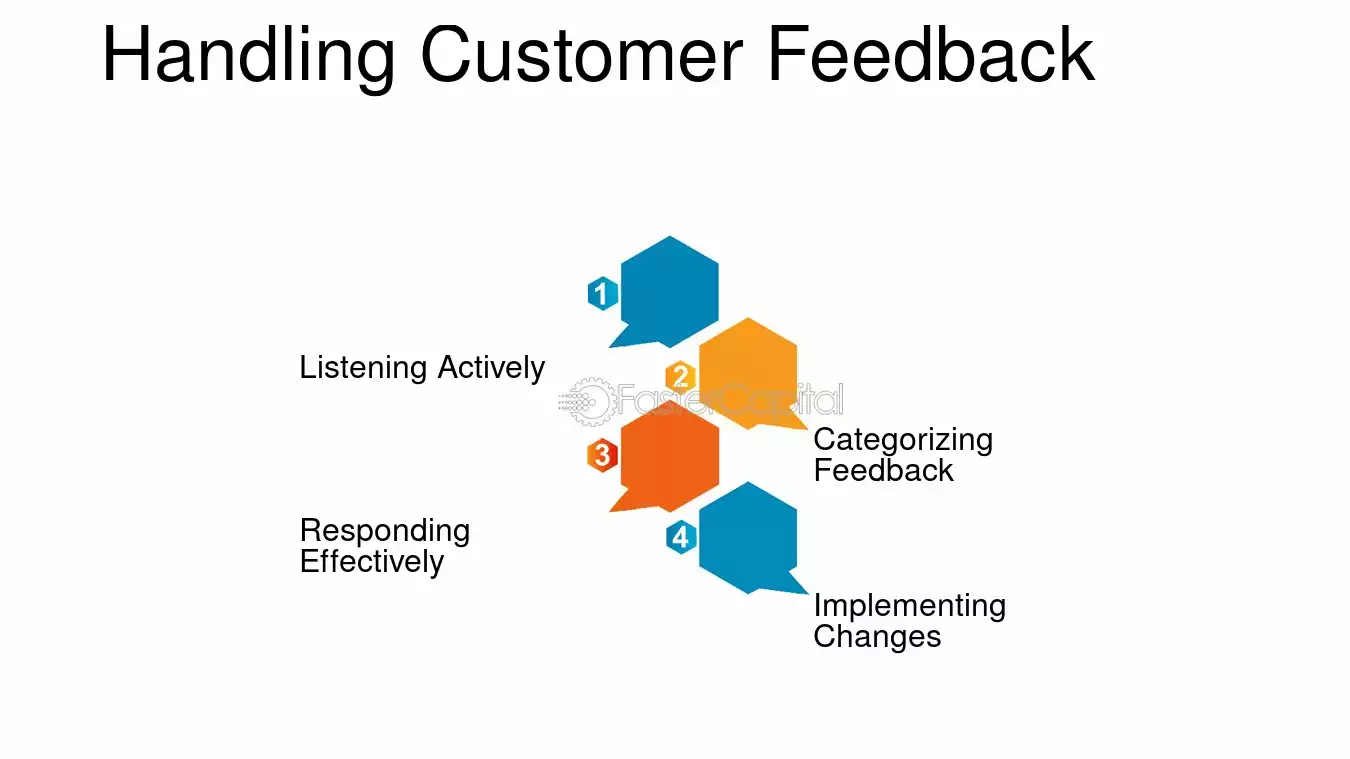 Handling Customer Feedback

1

Listening Actively

2

Categorizing Feedback

3

Responding Effectively

4

Implementing Changes

FasterCapital